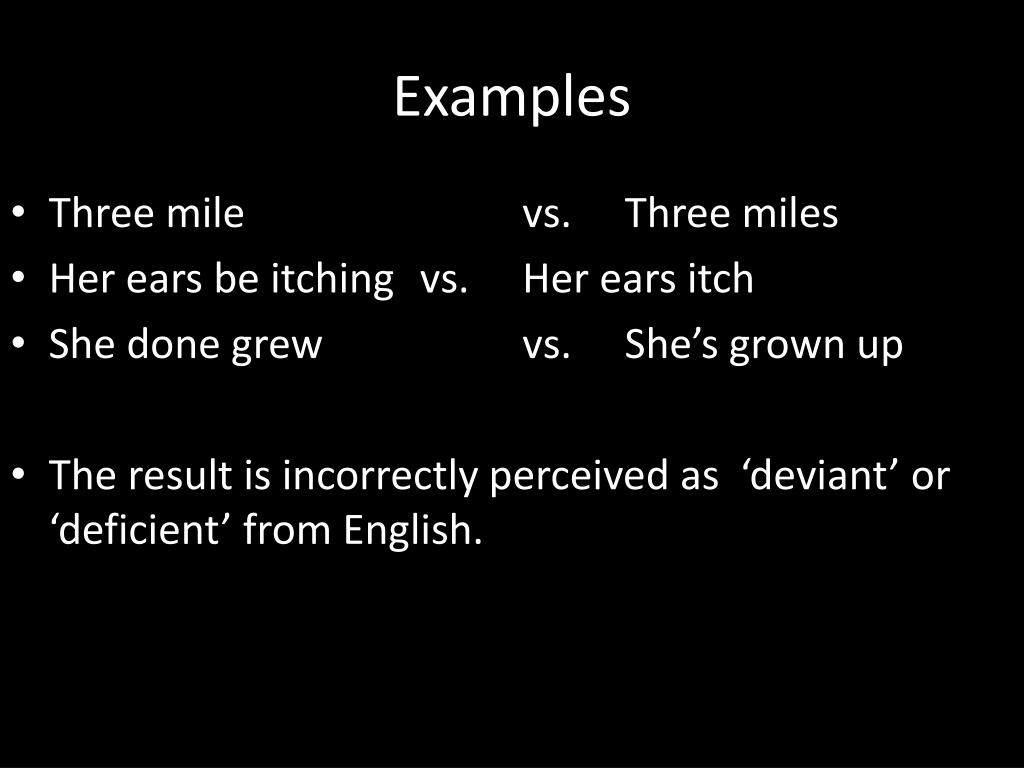 Examples

• Three mile vs. Three miles
• Her ears be itching vs. Her ears itch
• She done grew vs. She’s grown up

• The result is incorrectly perceived as ‘deviant’ or ‘deficient’ from English.